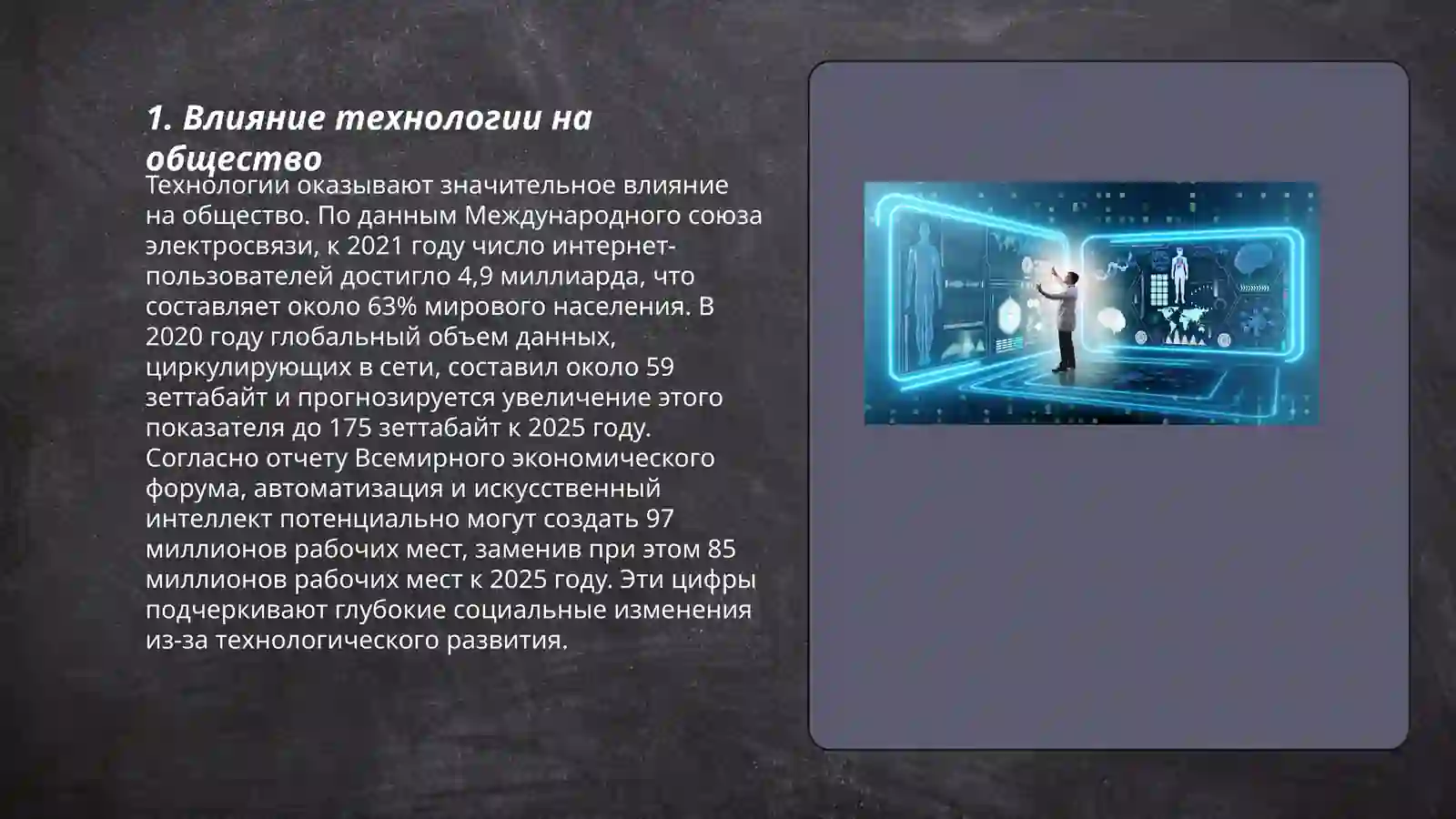 1. Влияние технологии на общество

Технологии оказывают значительное влияние на общество. По данным Международного союза электросвязи, к 2021 году число интернет-пользователей достигло 4,9 миллиарда, что составляет около 63% мирового населения. В 2020 году глобальный объем данных, циркулирующих в сети, составил около 59 зеттабайт и прогнозируется увеличение этого показателя до 175 зеттабайт к 2025 году. Согласно отчету Всемирного экономического форума, автоматизация и искусственный интеллект потенциально могут создать 97 миллионов рабочих мест, заменив при этом 85 миллионов рабочих мест к 2025 году. Эти цифры подчеркивают глубокие социальные изменения из-за технологического развития.